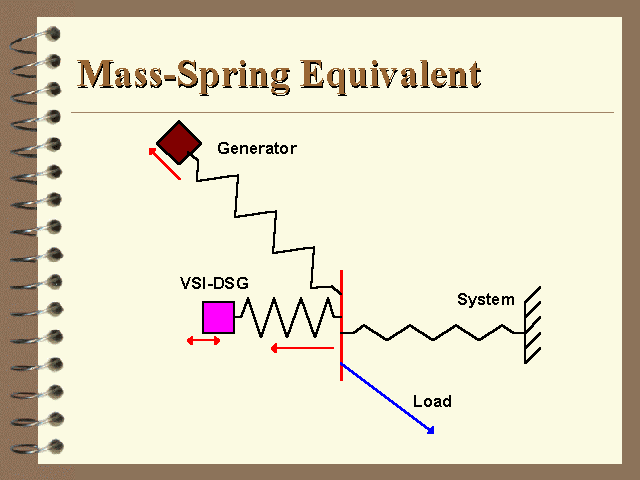 Mass-Spring Equivalent

Generator

VSI-DSG

System

Load